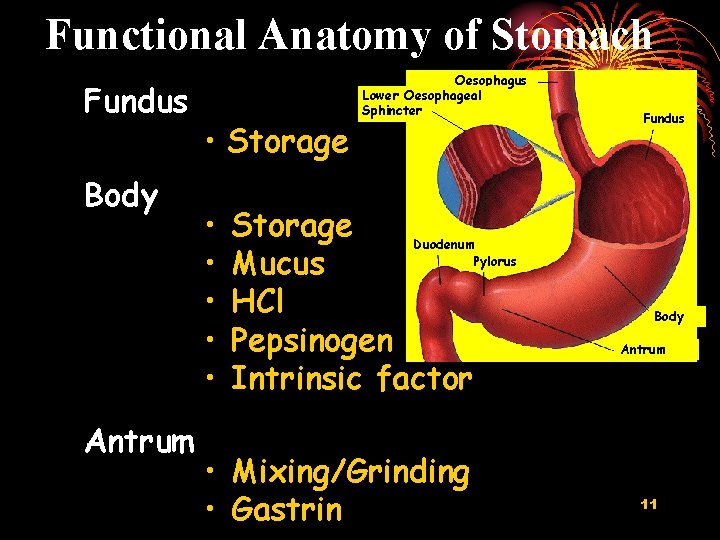 Functional Anatomy of Stomach

Fundus
• Storage

Body
• Storage
• Mucus
• HCl
• Pepsinogen
• Intrinsic factor

Antrum
• Mixing/Grinding
• Gastrin

Oesophagus
Lower Oesophageal Sphincter
Fundus
Duodenum
Pylorus
Body
Antrum

11